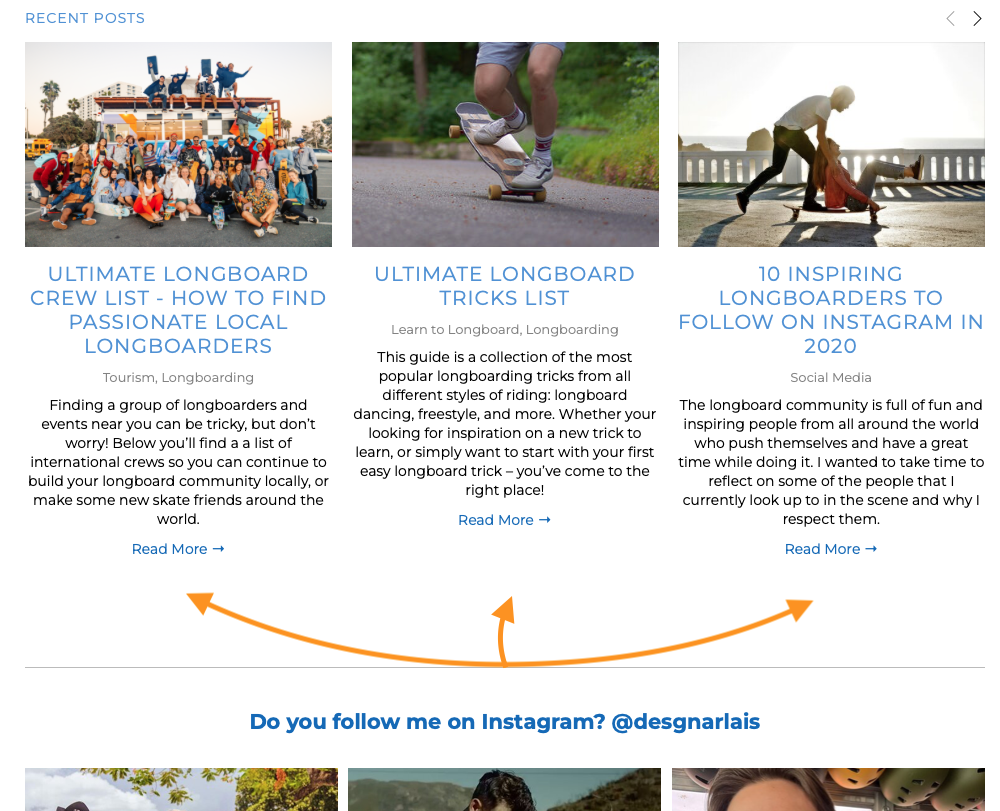 RECENT POSTS

ULTIMATE LONGBOARD CREW LIST - HOW TO FIND PASSIONATE LOCAL LONGBOARDERS

Tourism, Longboarding

Finding a group of longboarders and events near you can be tricky, but don't worry! Below you'll find a a list of international crews so you can continue to build your longboard community locally, or make some new skate friends around the world.

Read More →

ULTIMATE LONGBOARD TRICKS LIST

Learn to Longboard, Longboarding

This guide is a collection of the most popular longboarding tricks from all different styles of riding: longboard dancing, freestyle, and more. Whether your looking for inspiration on a new trick to learn, or simply want to start with your first easy longboard trick – you've come to the right place!

Read More →

10 INSPIRING LONGBOARDERS TO FOLLOW ON INSTAGRAM IN 2020

Social Media

The longboard community is full of fun and inspiring people from all around the world who push themselves and have a great time while doing it. I wanted to take time to reflect on some of the people that I currently look up to in the scene and why I respect them.

Read More →

Do you follow me on Instagram? @desgnarlais